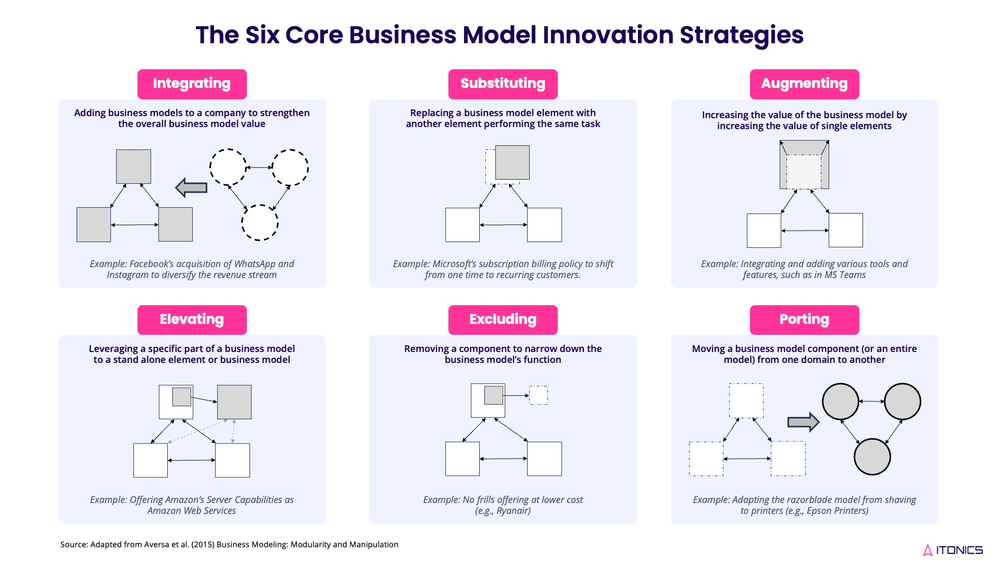 The Six Core Business Model Innovation Strategies

Integrating

Adding business models to a company to strengthen the overall business model value

Example: Facebook's acquisition of WhatsApp and Instagram to diversify the revenue stream

Substituting

Replacing a business model element with another element performing the same task

Example: Microsoft's subscription billing policy to shift from one time to recurring customers.

Augmenting

Increasing the value of the business model by increasing the value of single elements

Example: Integrating and adding various tools and features, such as in MS Teams

Elevating

Leveraging a specific part of a business model to a stand alone element or business model

Example: Offering Amazon's Server Capabilities as Amazon Web Services

Excluding

Removing a component to narrow down the business model's function

Example: No frills offering at lower cost (e.g., Ryanair)

Porting

Moving a business model component (or an entire model) from one domain to another

Example: Adapting the razorblade model from shaving to printers (e.g., Epson Printers)

Source: Adapted from Aversa et al. (2015) Business Modeling: Modularity and Manipulation

ITONICS